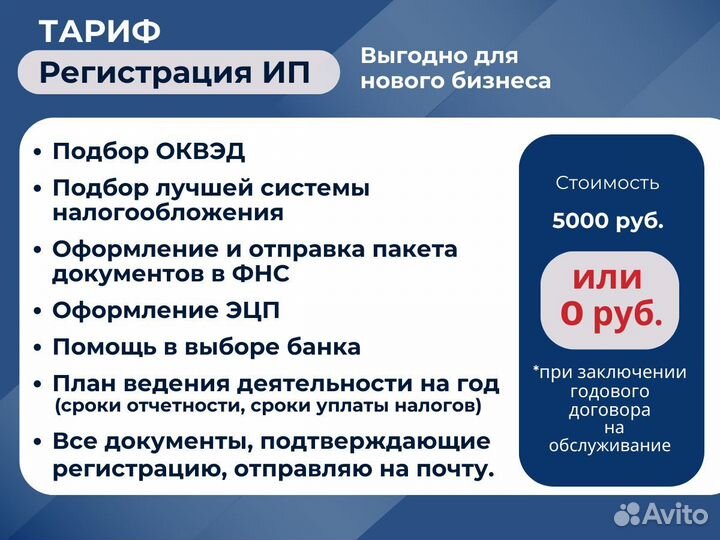 ТАРИФ
Регистрация ИП

Выгодно для нового бизнеса

• Подбор ОКВЭД
• Подбор лучшей системы налогообложения
• Оформление и отправка пакета документов в ФНС
• Оформление ЭЦП
• Помощь в выборе банка
• План ведения деятельности на год (сроки отчетности, сроки уплаты налогов)
• Все документы, подтверждающие регистрацию, отправляю на почту.

Стоимость

5000 руб.

или
0 руб.

*при заключении годового договора на обслуживание

Avito